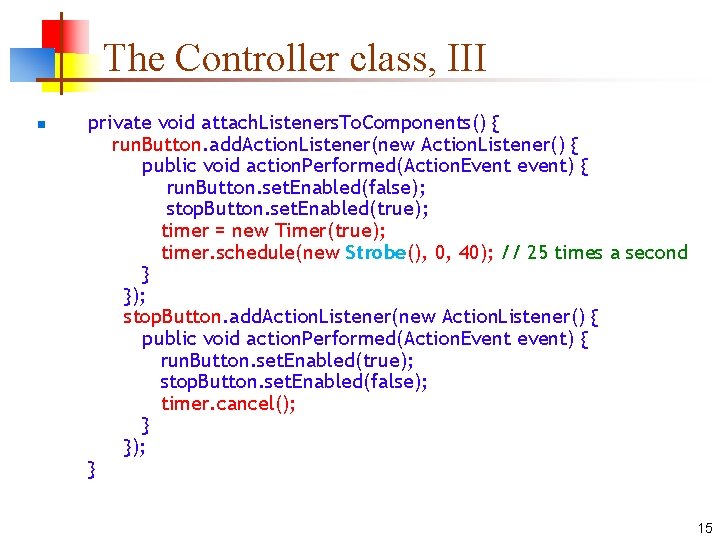 The Controller class, III

private void attachListenersToComponents() {
runButton.addActionListener(new ActionListener() {
public void actionPerformed(ActionEvent event) {
runButton.setEnabled(false);
stopButton.setEnabled(true);
timer = new Timer(true);
timer.schedule(new Strobe(), 0, 40); // 25 times a second
}
});
stopButton.addActionListener(new ActionListener() {
public void actionPerformed(ActionEvent event) {
runButton.setEnabled(true);
stopButton.setEnabled(false);
timer.cancel();
}
});
}

15